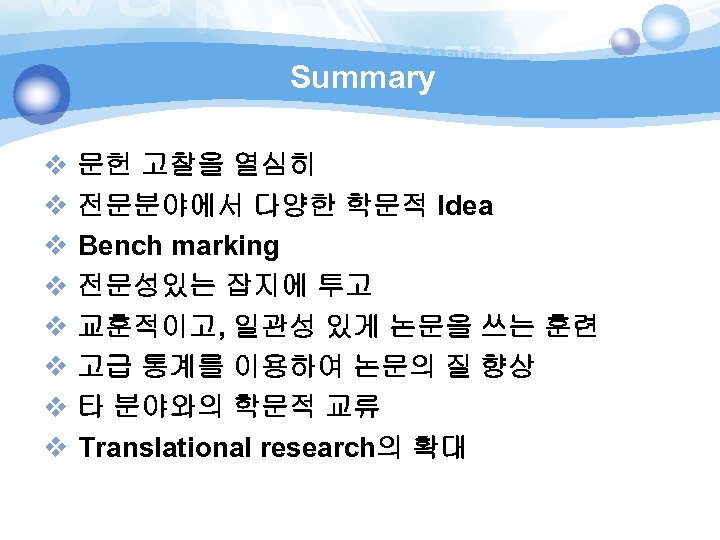 Summary

❖ 문헌 고찰을 열심히
❖ 전문분야에서 다양한 학문적 Idea
❖ Bench marking
❖ 전문성있는 잡지에 투고
❖ 교훈적이고, 일관성 있게 논문을 쓰는 훈련
❖ 고급 통계를 이용하여 논문의 질 향상
❖ 타 분야와의 학문적 교류
❖ Translational research의 확대